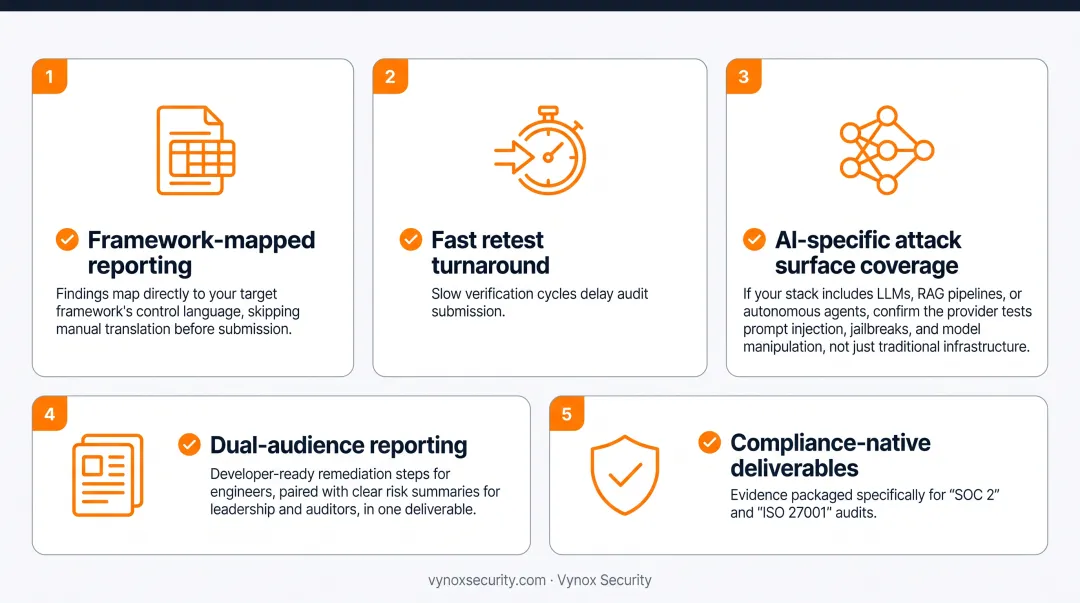 1

Framework-mapped reporting

Findings map directly to your target framework's control language, skipping manual translation before submission.

2

Fast retest turnaround

Slow verification cycles delay audit submission.

3

AI-specific attack surface coverage

If your stack includes LLMs, RAG pipelines, or autonomous agents, confirm the provider tests prompt injection, jailbreaks, and model manipulation, not just traditional infrastructure.

4

Dual-audience reporting

Developer-ready remediation steps for engineers, paired with clear risk summaries for leadership and auditors, in one deliverable.

5

Compliance-native deliverables

Evidence packaged specifically for "SOC 2" and "ISO 27001" audits.

vynoxsecurity.com · Vynox Security